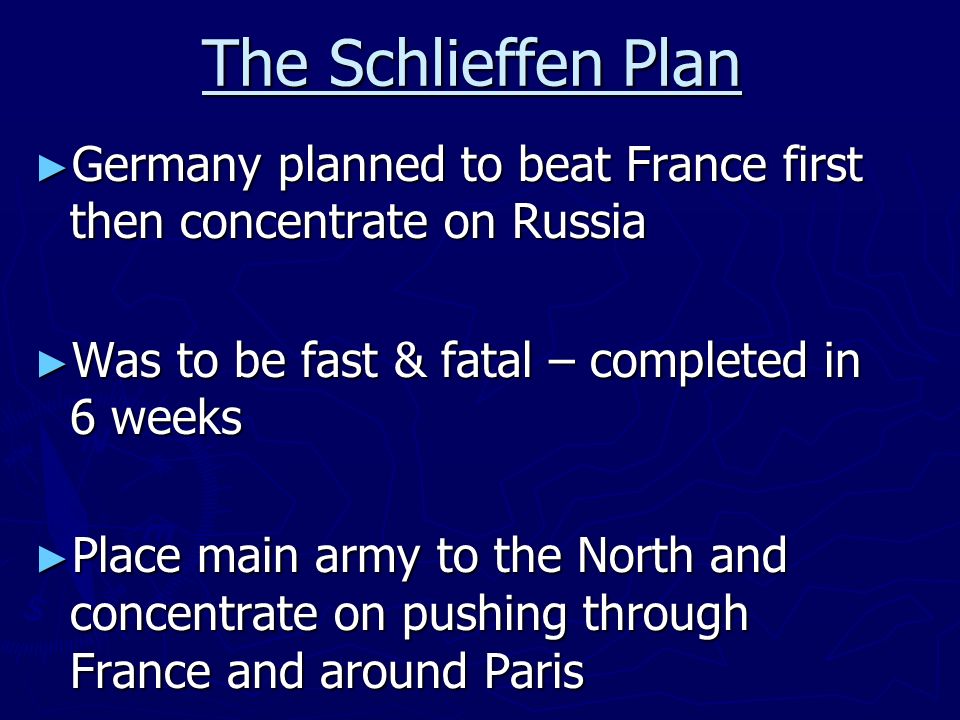 The Schlieffen Plan

►Germany planned to beat France first then concentrate on Russia

►Was to be fast & fatal – completed in 6 weeks

►Place main army to the North and concentrate on pushing through France and around Paris